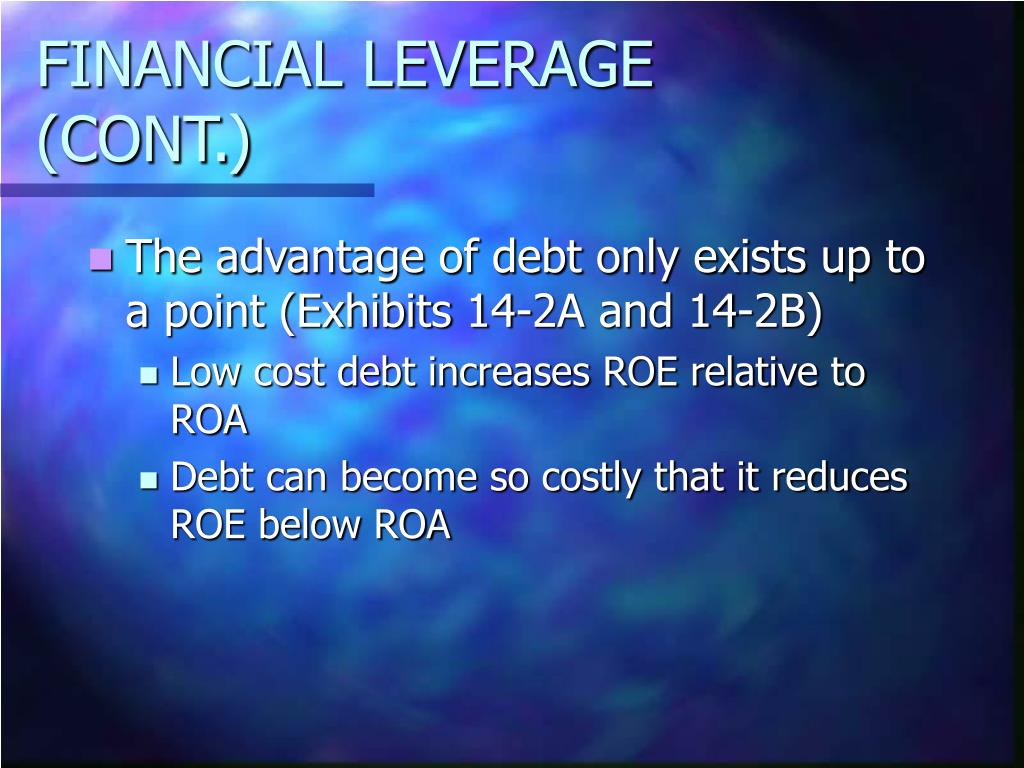 FINANCIAL LEVERAGE (CONT.)

The advantage of debt only exists up to a point (Exhibits 14-2A and 14-2B)

Low cost debt increases ROE relative to ROA

Debt can become so costly that it reduces ROE below ROA